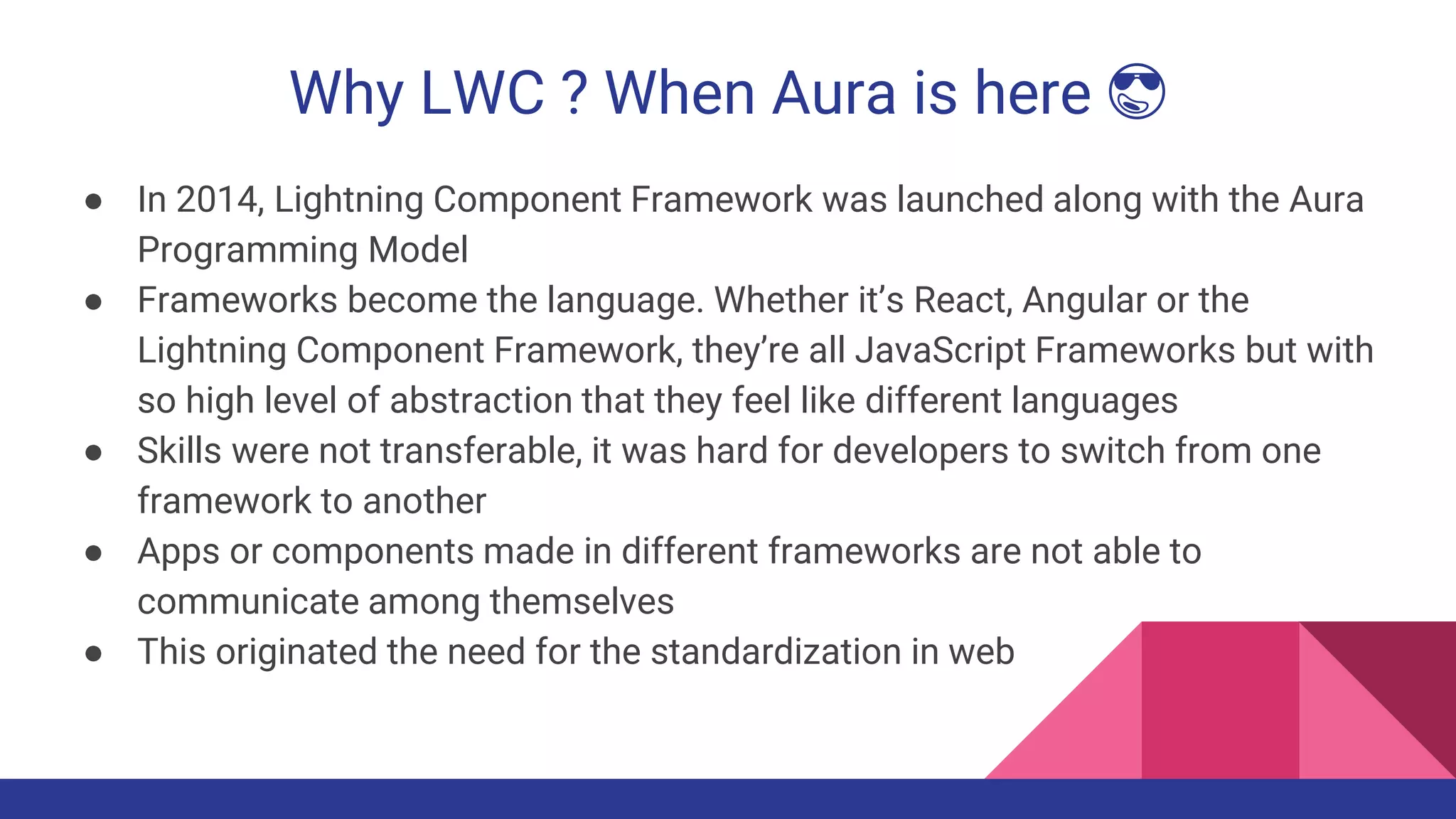 Why LWC ? When Aura is here 😎

● In 2014, Lightning Component Framework was launched along with the Aura Programming Model
● Frameworks become the language. Whether it's React, Angular or the Lightning Component Framework, they're all JavaScript Frameworks but with so high level of abstraction that they feel like different languages
● Skills were not transferable, it was hard for developers to switch from one framework to another
● Apps or components made in different frameworks are not able to communicate among themselves
● This originated the need for the standardization in web